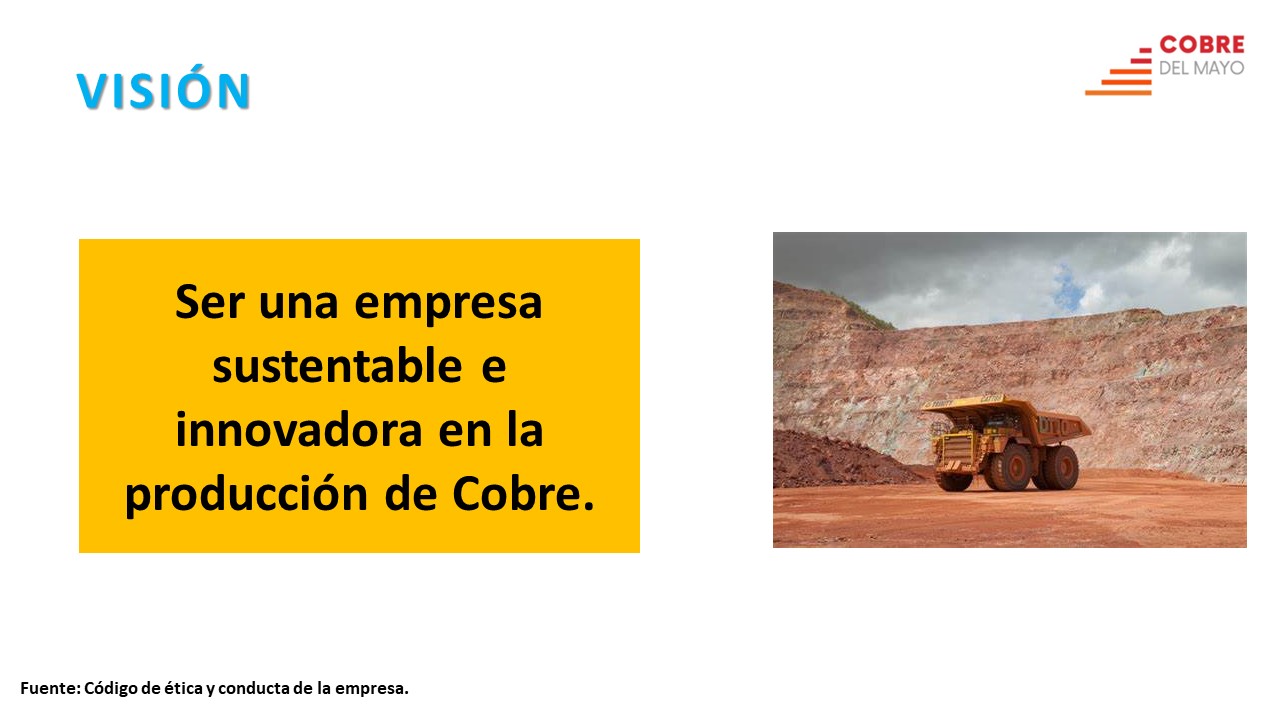 VISIÓN

COBRE
DEL MAYO

Ser una empresa sustentable e innovadora en la producción de Cobre.

Fuente: Código de ética y conducta de la empresa.